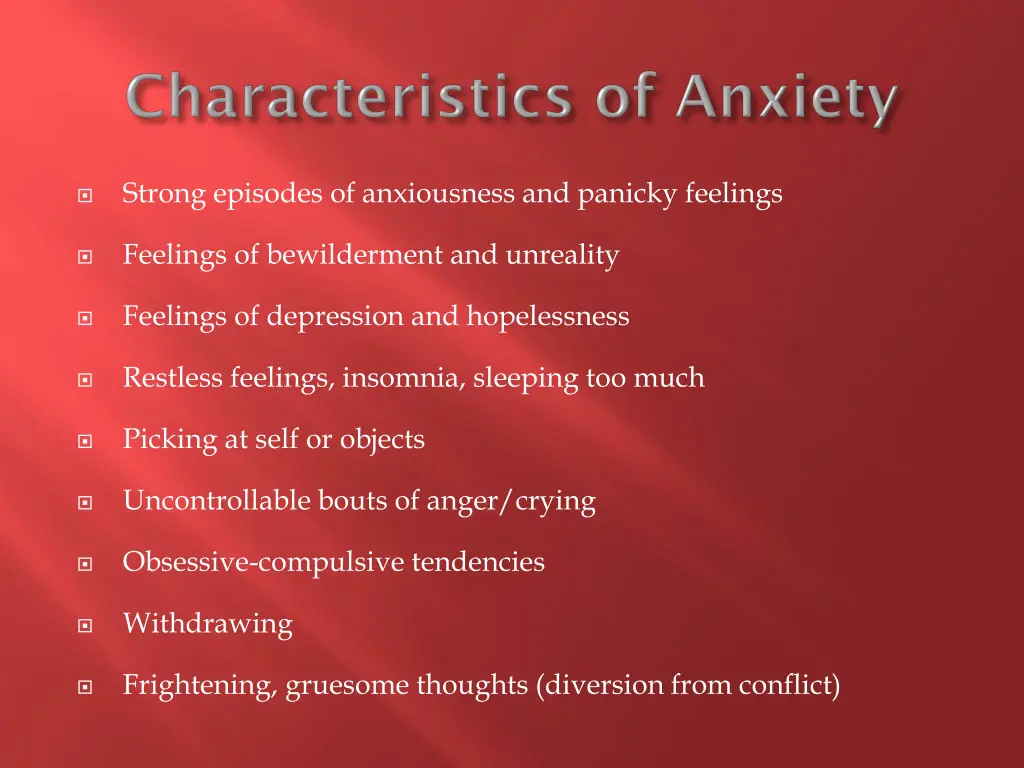 Characteristics of Anxiety

Strong episodes of anxiousness and panicky feelings

Feelings of bewilderment and unreality

Feelings of depression and hopelessness

Restless feelings, insomnia, sleeping too much

Picking at self or objects

Uncontrollable bouts of anger/crying

Obsessive-compulsive tendencies

Withdrawing

Frightening, gruesome thoughts (diversion from conflict)